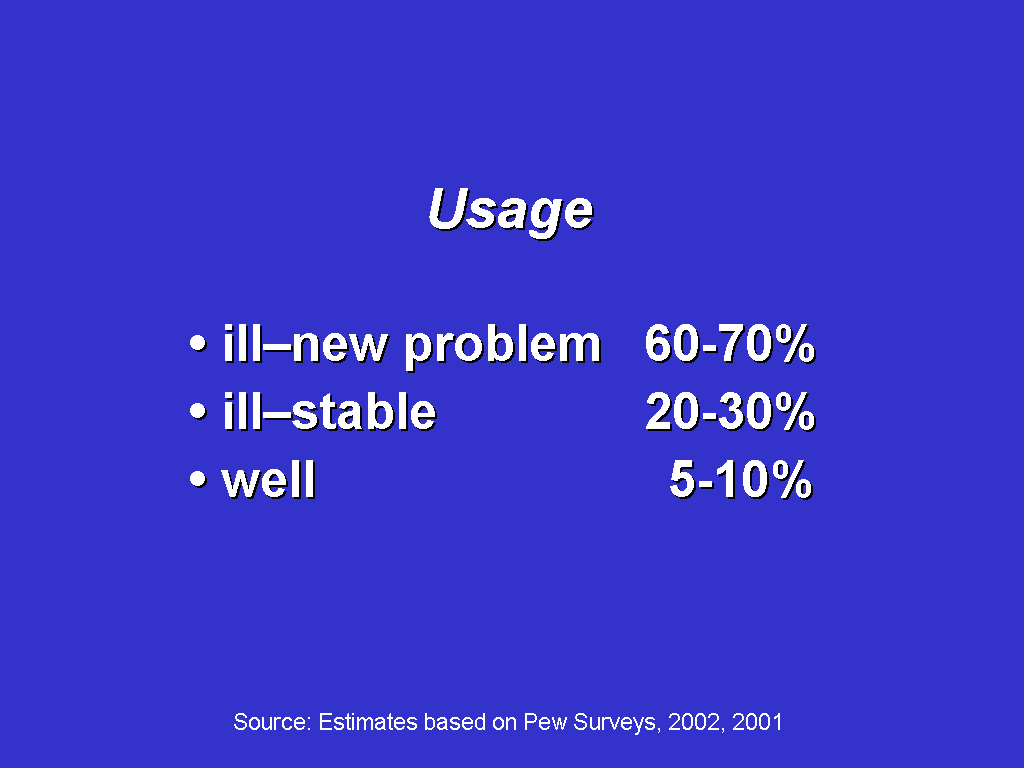 Usage

• ill–new problem 60-70%
• ill–stable 20-30%
• well 5-10%

Source: Estimates based on Pew Surveys, 2002, 2001